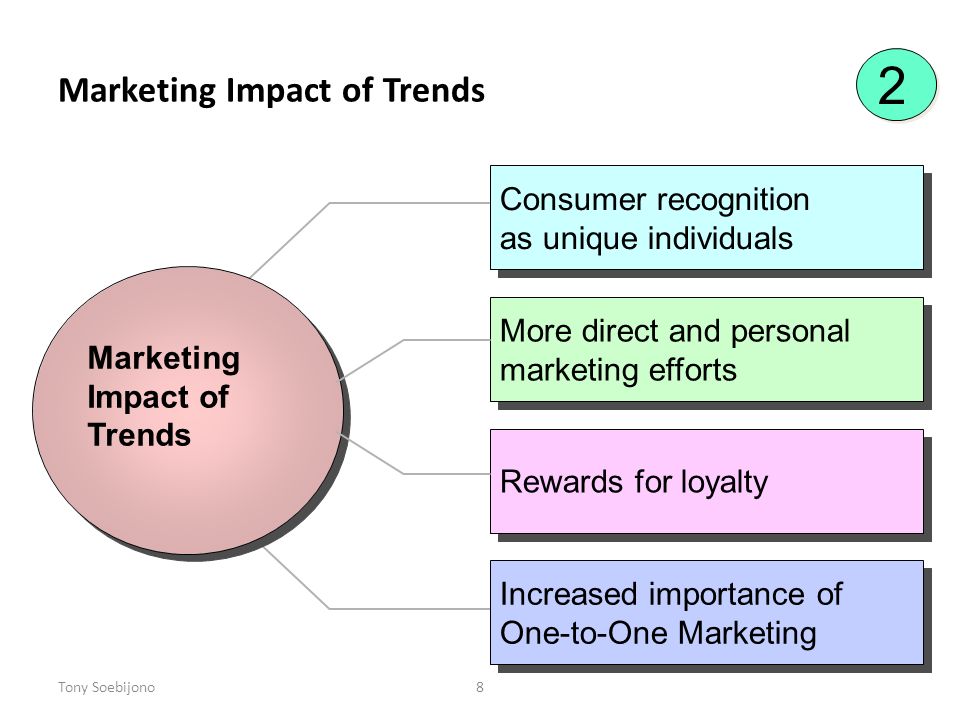 Marketing Impact of Trends

2

Marketing Impact of Trends

Consumer recognition as unique individuals

More direct and personal marketing efforts

Rewards for loyalty

Increased importance of One-to-One Marketing

Tony Soebijono

8